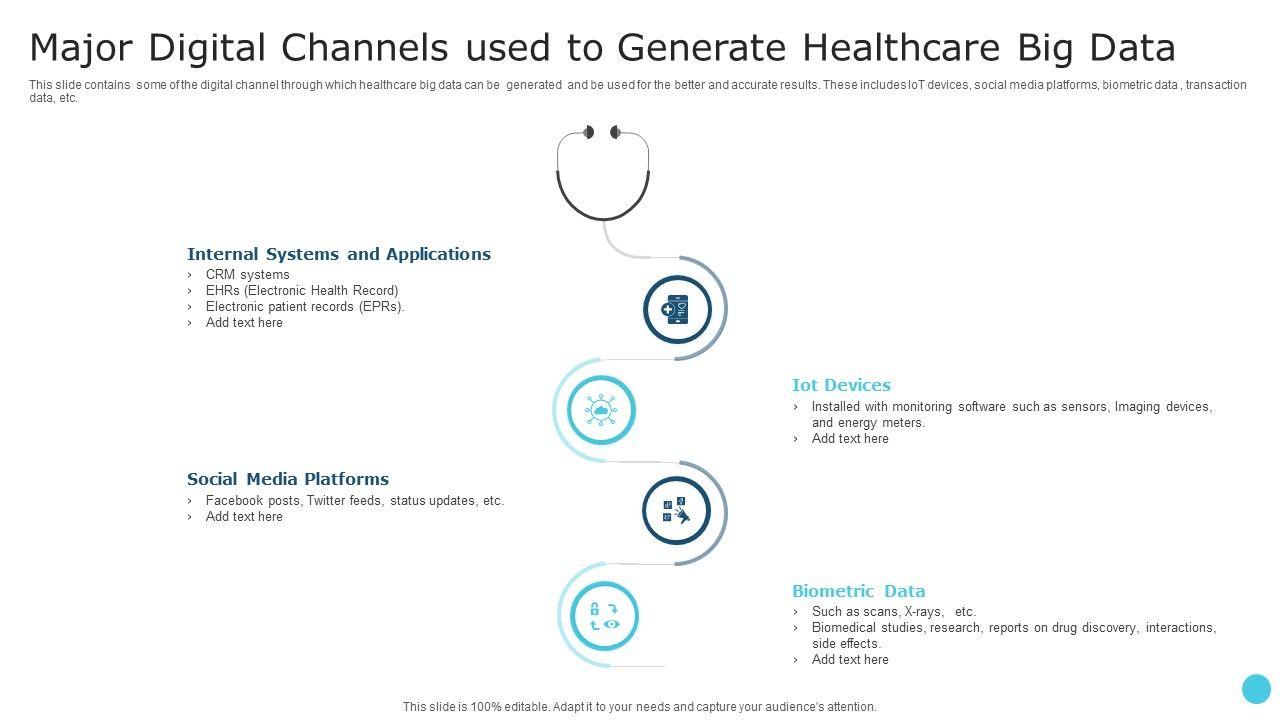 Major Digital Channels used to Generate Healthcare Big Data

This slide contains some of the digital channel through which healthcare big data can be generated and be used for the better and accurate results. These includes IoT devices, social media platforms, biometric data , transaction data, etc.

Internal Systems and Applications
› CRM systems
› EHRs (Electronic Health Record)
› Electronic patient records (EPRs).
› Add text here

Iot Devices
› Installed with monitoring software such as sensors, Imaging devices, and energy meters.
› Add text here

Social Media Platforms
› Facebook posts, Twitter feeds, status updates, etc.
› Add text here

Biometric Data
› Such as scans, X-rays, etc.
› Biomedical studies, research, reports on drug discovery, interactions, side effects.
› Add text here

This slide is 100% editable. Adapt it to your needs and capture your audience's attention.